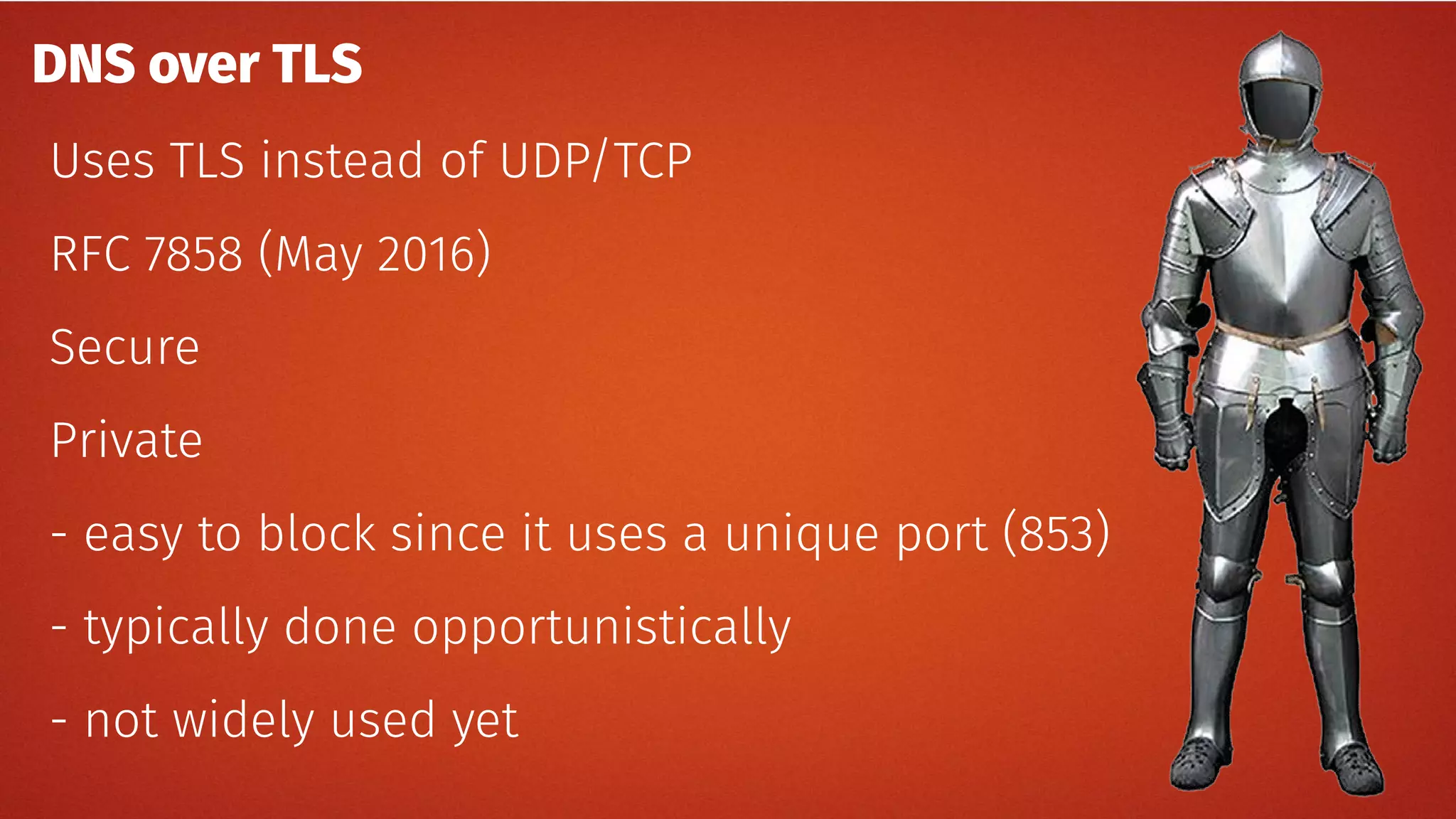 DNS over TLS

Uses TLS instead of UDP/TCP

RFC 7858 (May 2016)

Secure

Private

- easy to block since it uses a unique port (853)

- typically done opportunistically

- not widely used yet